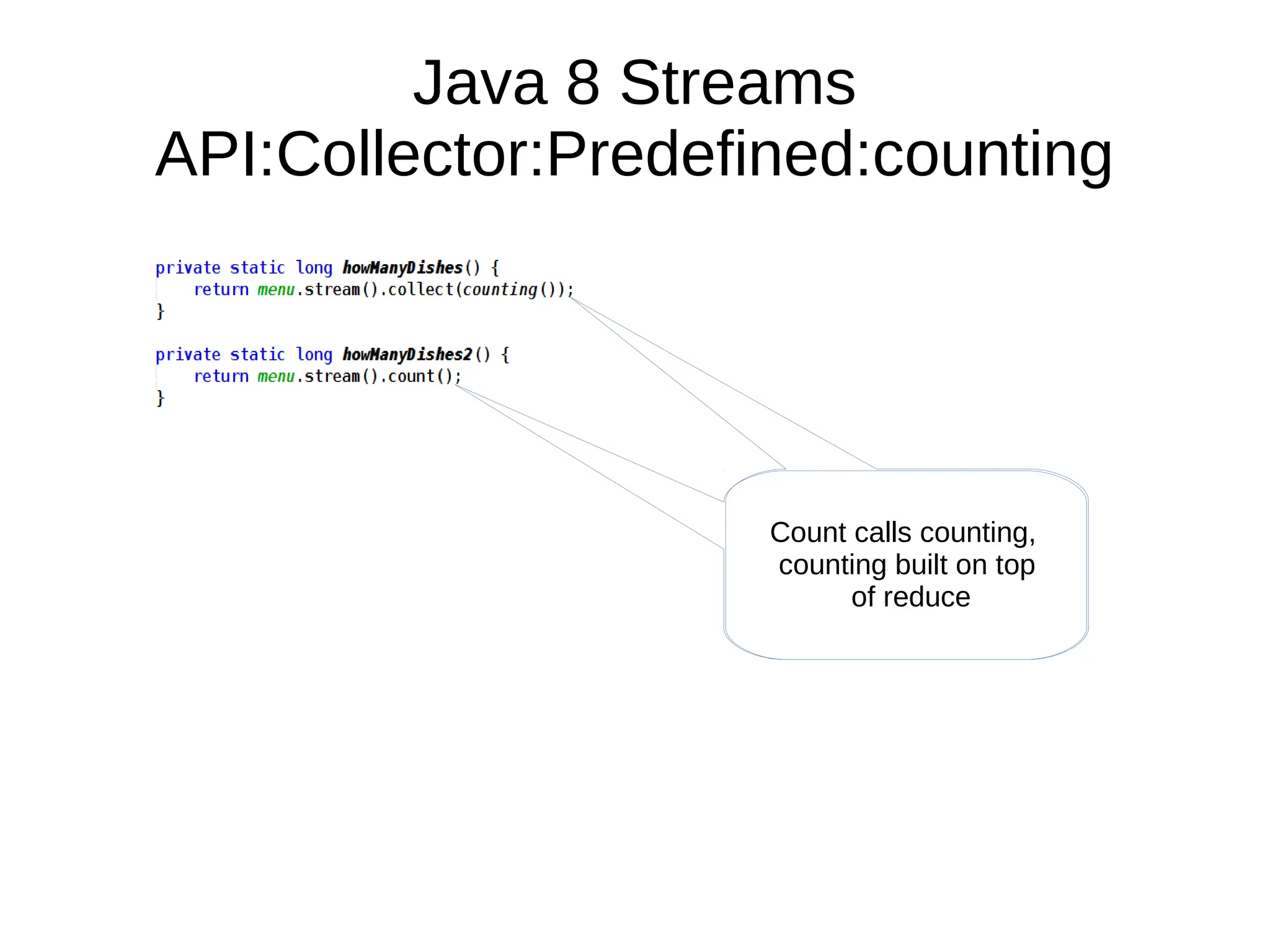 Java 8 Streams API:Collector:Predefined:counting

private static long howManyDishes() {
    return menu.stream().collect(counting());
}

private static long howManyDishes2() {
    return menu.stream().count();
}

Count calls counting, counting built on top of reduce